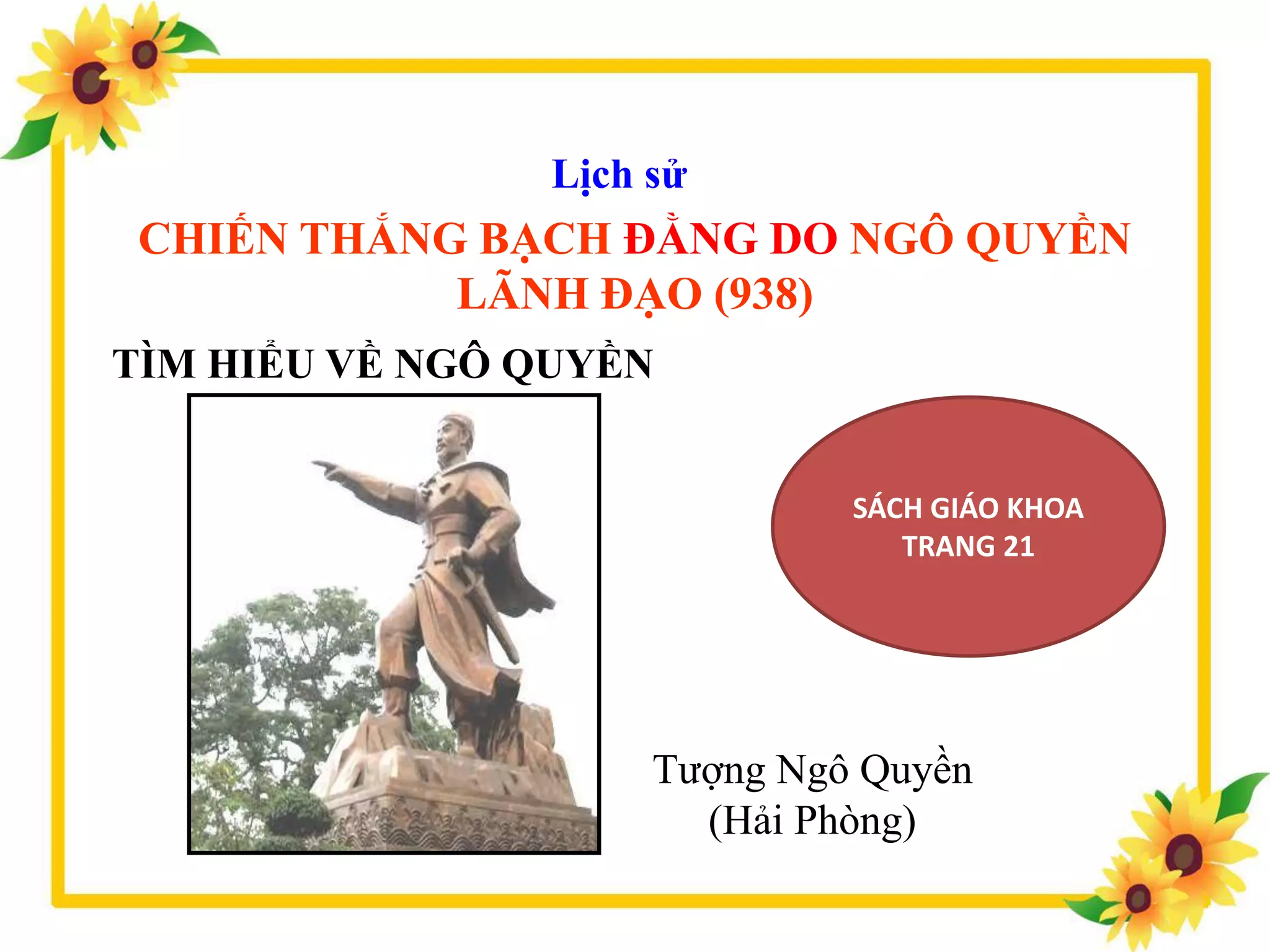 Lịch sử

CHIẾN THẮNG BẠCH ĐẰNG DO NGÔ QUYỀN LÃNH ĐẠO (938)

TÌM HIỂU VỀ NGÔ QUYỀN

SÁCH GIÁO KHOA TRANG 21

Tượng Ngô Quyền
(Hải Phòng)